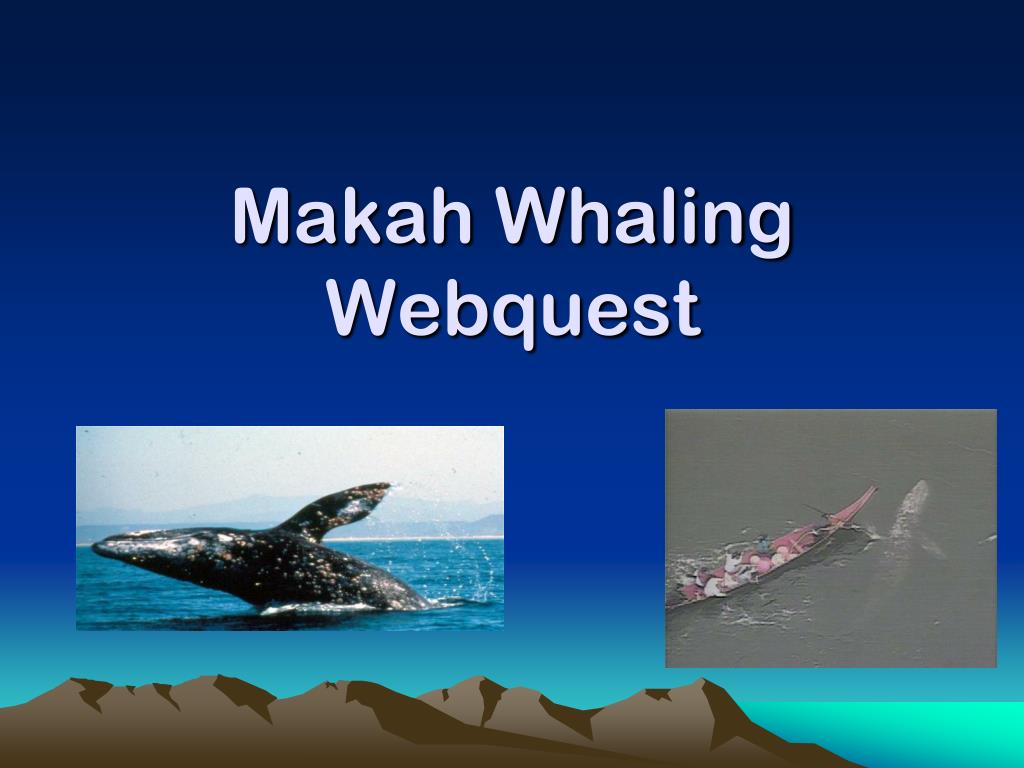 Makah Whaling Webquest